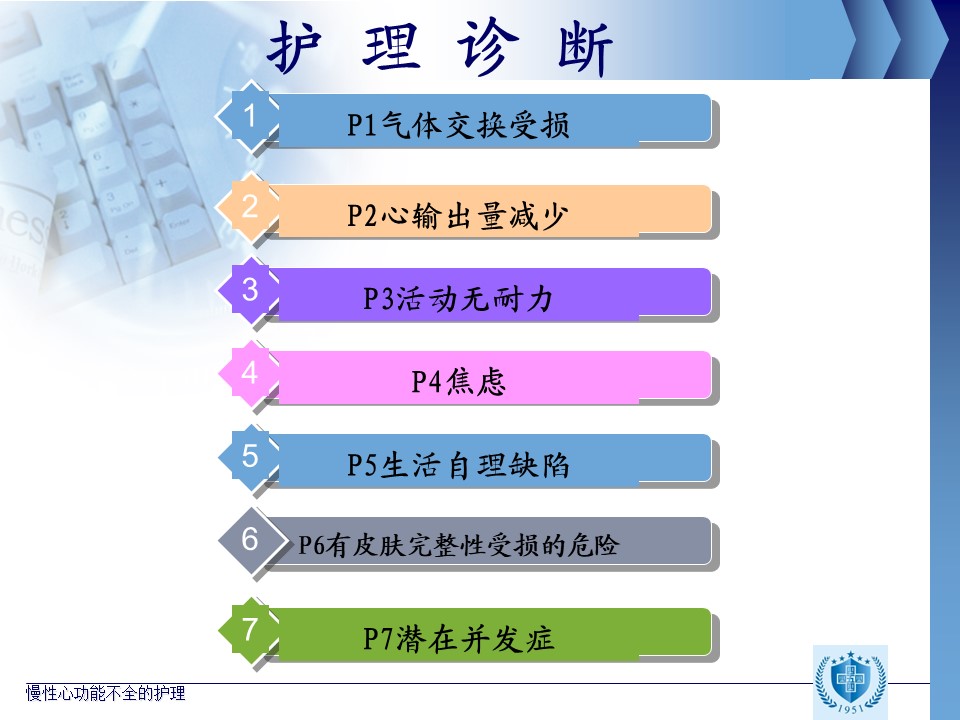 护 理 诊 断

1 P1气体交换受损

2 P2心输出量减少

3 P3活动无耐力

4 P4焦虑

5 P5生活自理缺陷

6 P6有皮肤完整性受损的危险

7 P7潜在并发症

慢性心功能不全的护理

1951